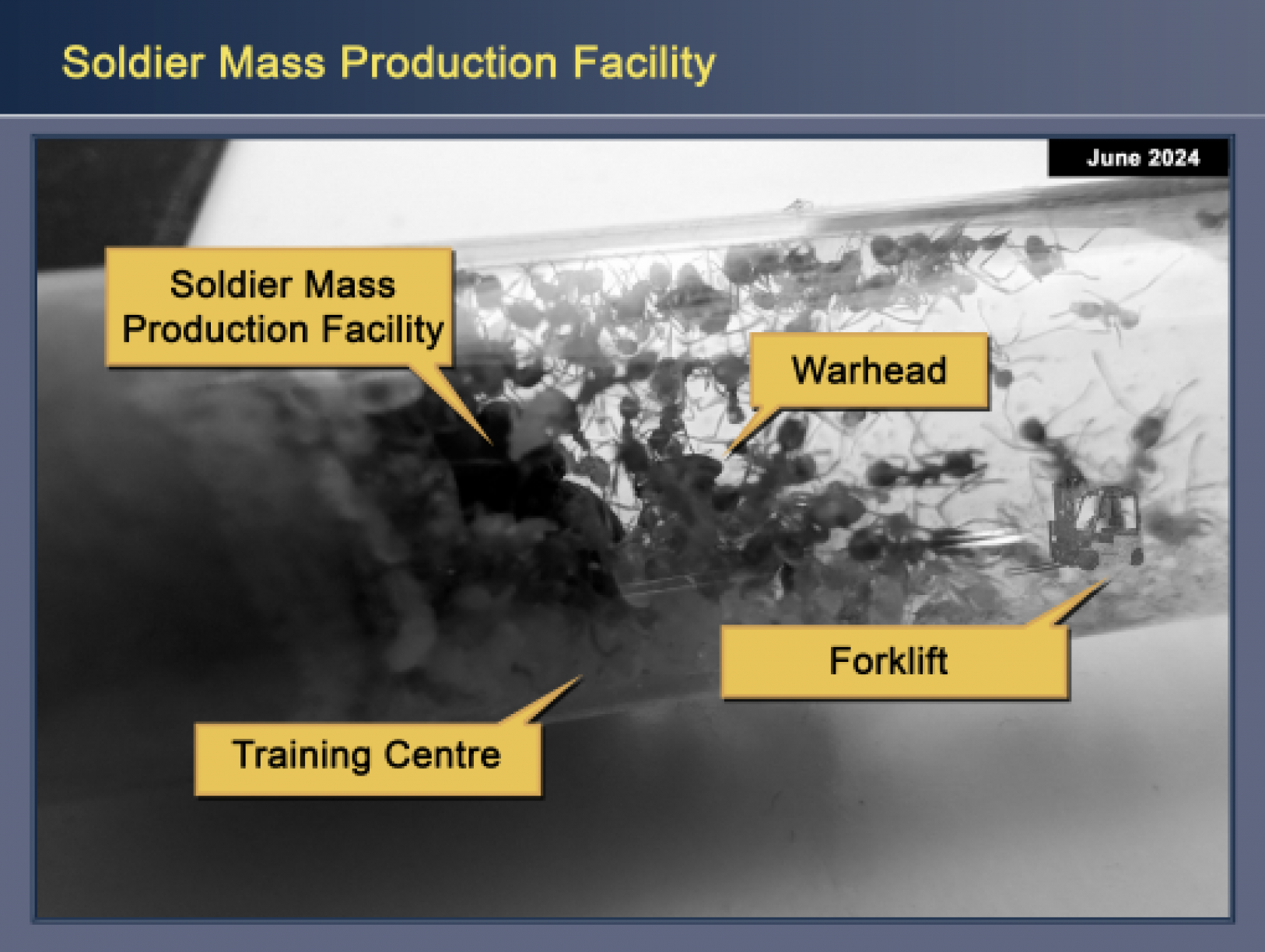 Soldier Mass Production Facility

June 2024

Soldier Mass Production Facility

Warhead

Forklift

Training Centre